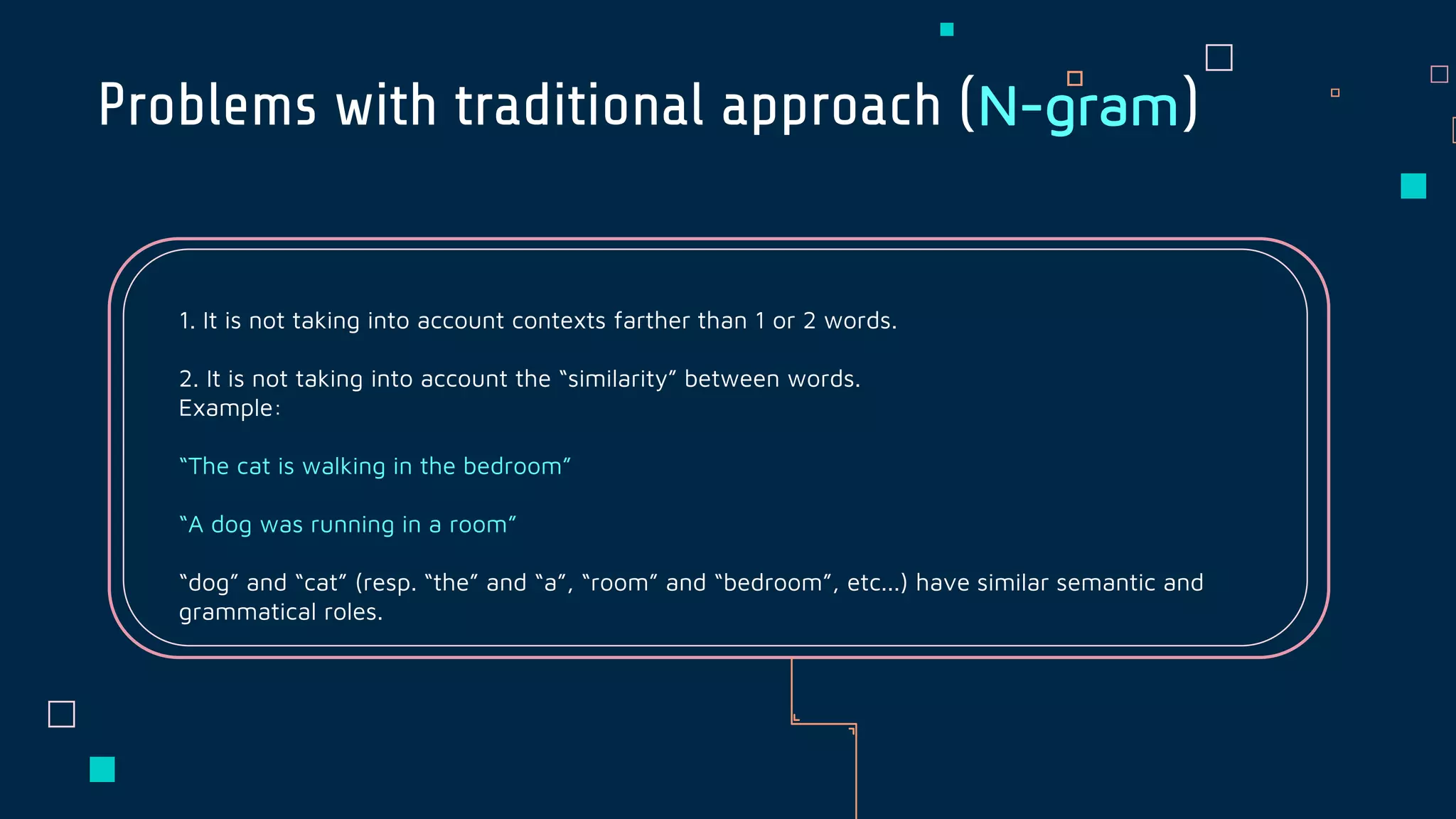 Problems with traditional approach (N-gram)

1. It is not taking into account contexts farther than 1 or 2 words.

2. It is not taking into account the “similarity” between words.
Example:

“The cat is walking in the bedroom”

“A dog was running in a room”

“dog” and “cat” (resp. “the” and “a”, “room” and “bedroom”, etc...) have similar semantic and grammatical roles.